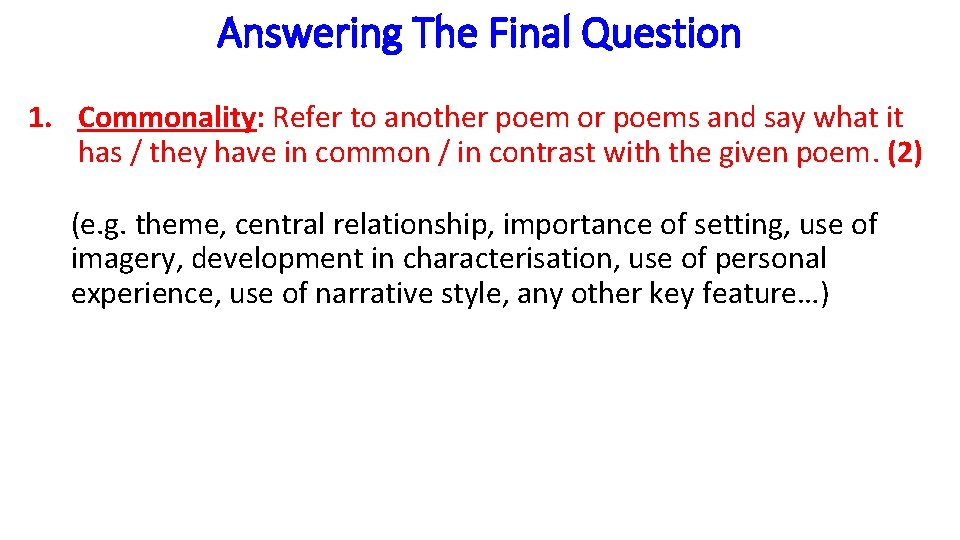 Answering The Final Question

1. Commonality: Refer to another poem or poems and say what it has / they have in common / in contrast with the given poem. (2)

(e.g. theme, central relationship, importance of setting, use of imagery, development in characterisation, use of personal experience, use of narrative style, any other key feature…)